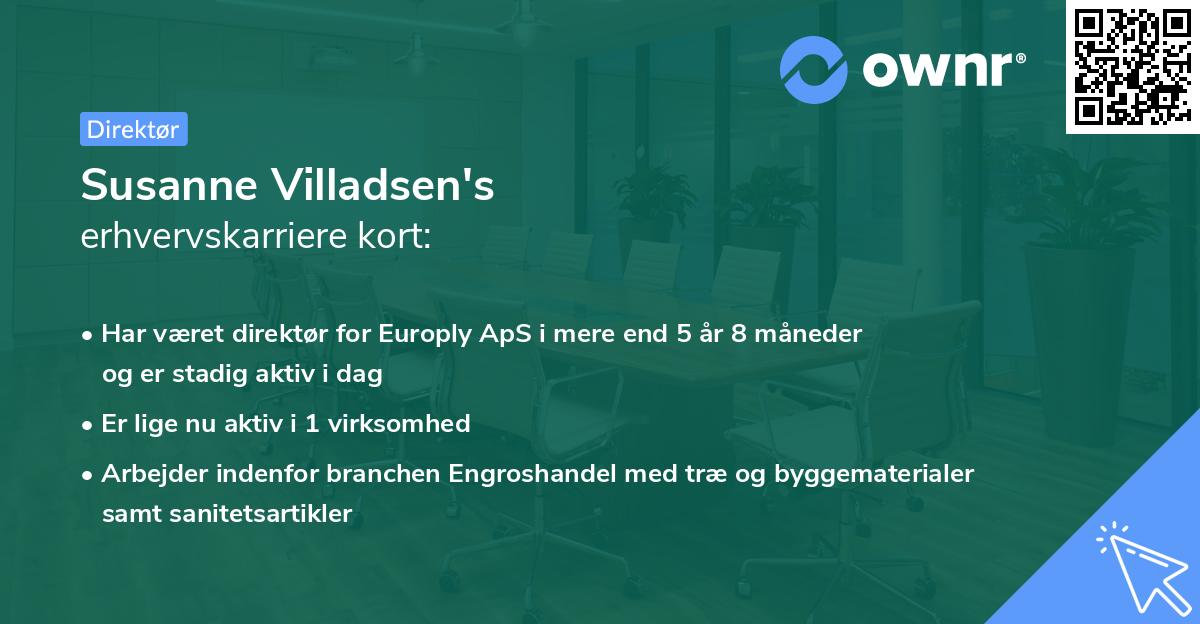 ownr®

Direktør

Susanne Villadsen's
erhvervskarriere kort:

• Har været direktør for Europly ApS i mere end 5 år 8 måneder og er stadig aktiv i dag
• Er lige nu aktiv i 1 virksomhed
• Arbejder indenfor branchen Engroshandel med træ og byggematerialer samt sanitetsartikler